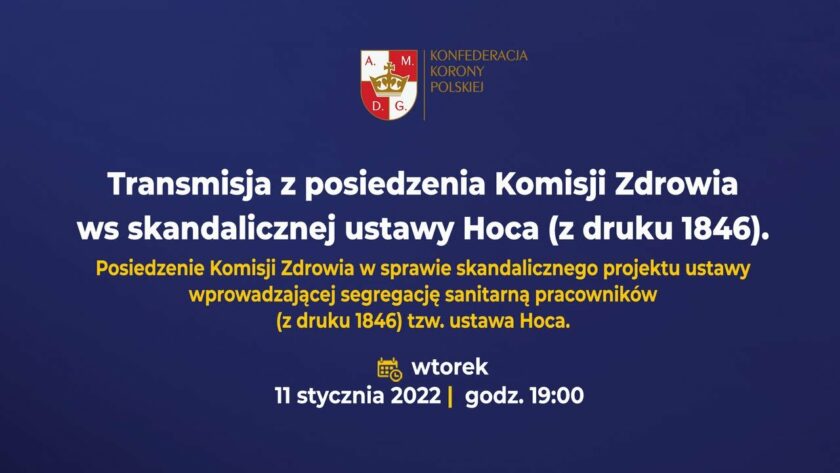 A. M.
D. G.

KONFEDERACJA
KORONY
POLSKIEJ

Transmisja z posiedzenia Komisji Zdrowia ws skandalicznej ustawy Hoca (z druku 1846).

Posiedzenie Komisji Zdrowia w sprawie skandalicznego projektu ustawy wprowadzającej segregację sanitarną pracowników (z druku 1846) tzw. ustawa Hoca.

wtorek
11 stycznia 2022 | godz. 19:00